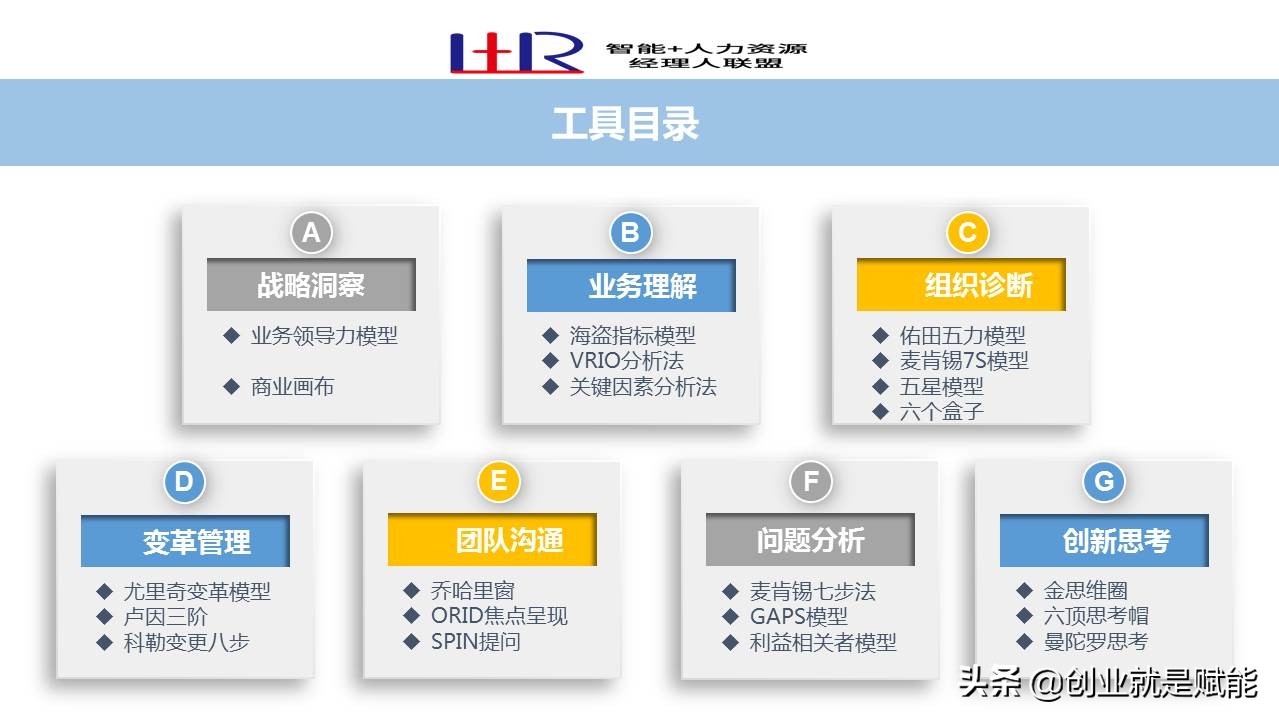 HR 智能+人力资源
经理人联盟

工具目录

A
战略洞察
◆ 业务领导力模型
◆ 商业画布

B
业务理解
◆ 海盗指标模型
◆ VRIO分析法
◆ 关键因素分析法

C
组织诊断
◆ 佑田五力模型
◆ 麦肯锡7S模型
◆ 五星模型
◆ 六个盒子

D
变革管理
◆ 尤里奇变革模型
◆ 卢因三阶
◆ 科勒变更八步

E
团队沟通
◆ 乔哈里窗
◆ ORID焦点呈现
◆ SPIN提问

F
问题分析
◆ 麦肯锡七步法
◆ GAPS模型
◆ 利益相关者模型

G
创新思考
◆ 金思维圈
◆ 六顶思考帽
◆ 曼陀罗思考

头条 @创业就是赋能